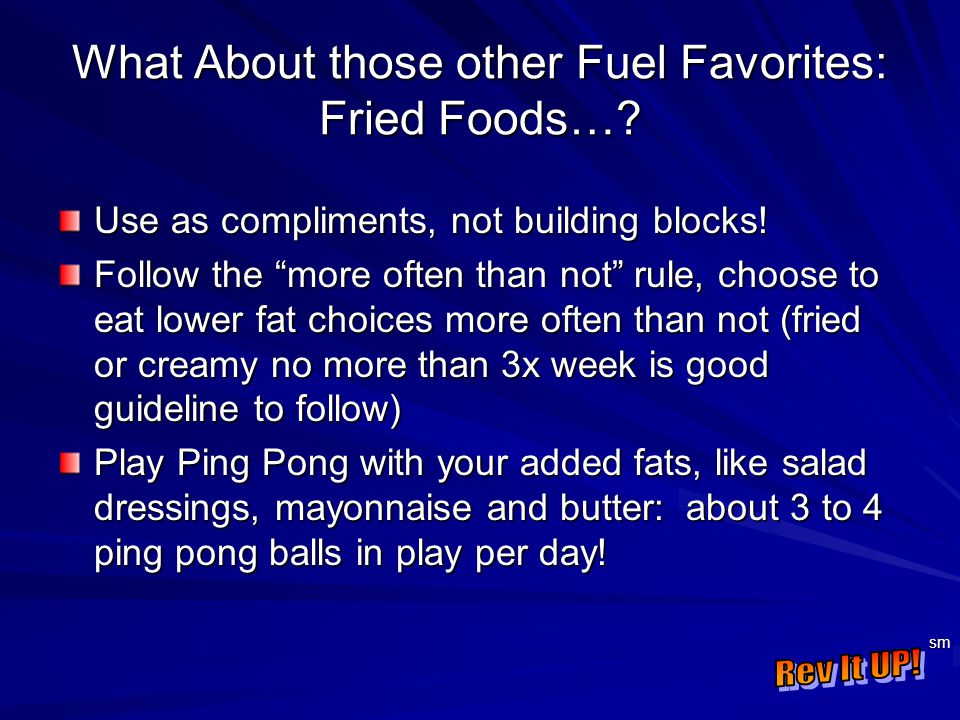 What About those other Fuel Favorites: Fried Foods…?

Use as compliments, not building blocks!

Follow the “more often than not” rule, choose to eat lower fat choices more often than not (fried or creamy no more than 3x week is good guideline to follow)

Play Ping Pong with your added fats, like salad dressings, mayonnaise and butter: about 3 to 4 ping pong balls in play per day!

Rev It UP! sm